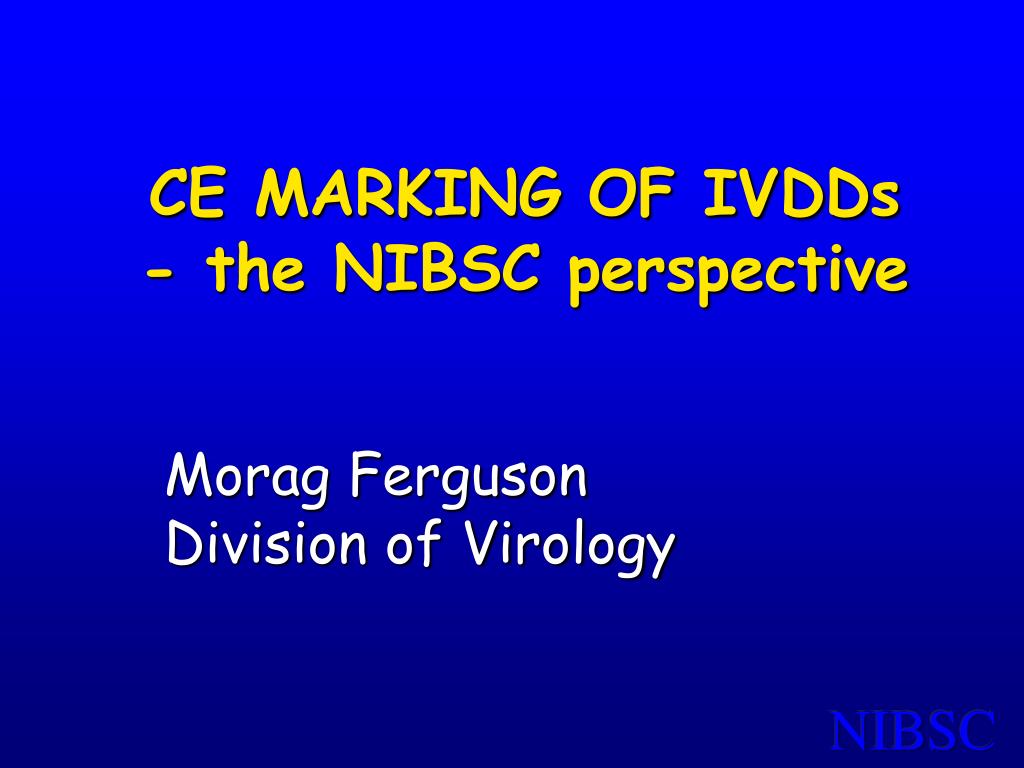 CE MARKING OF IVDDs
- the NIBSC perspective

Morag Ferguson
Division of Virology

NIBSC